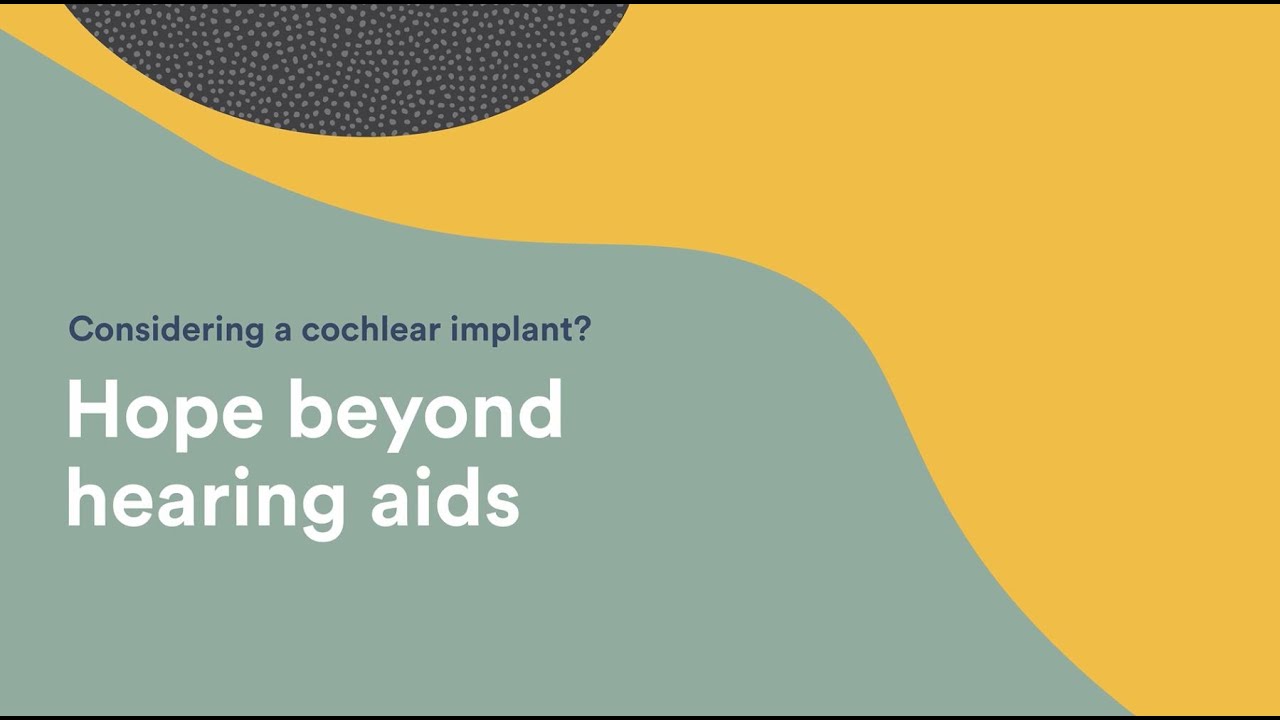 Considering a cochlear implant?

Hope beyond hearing aids